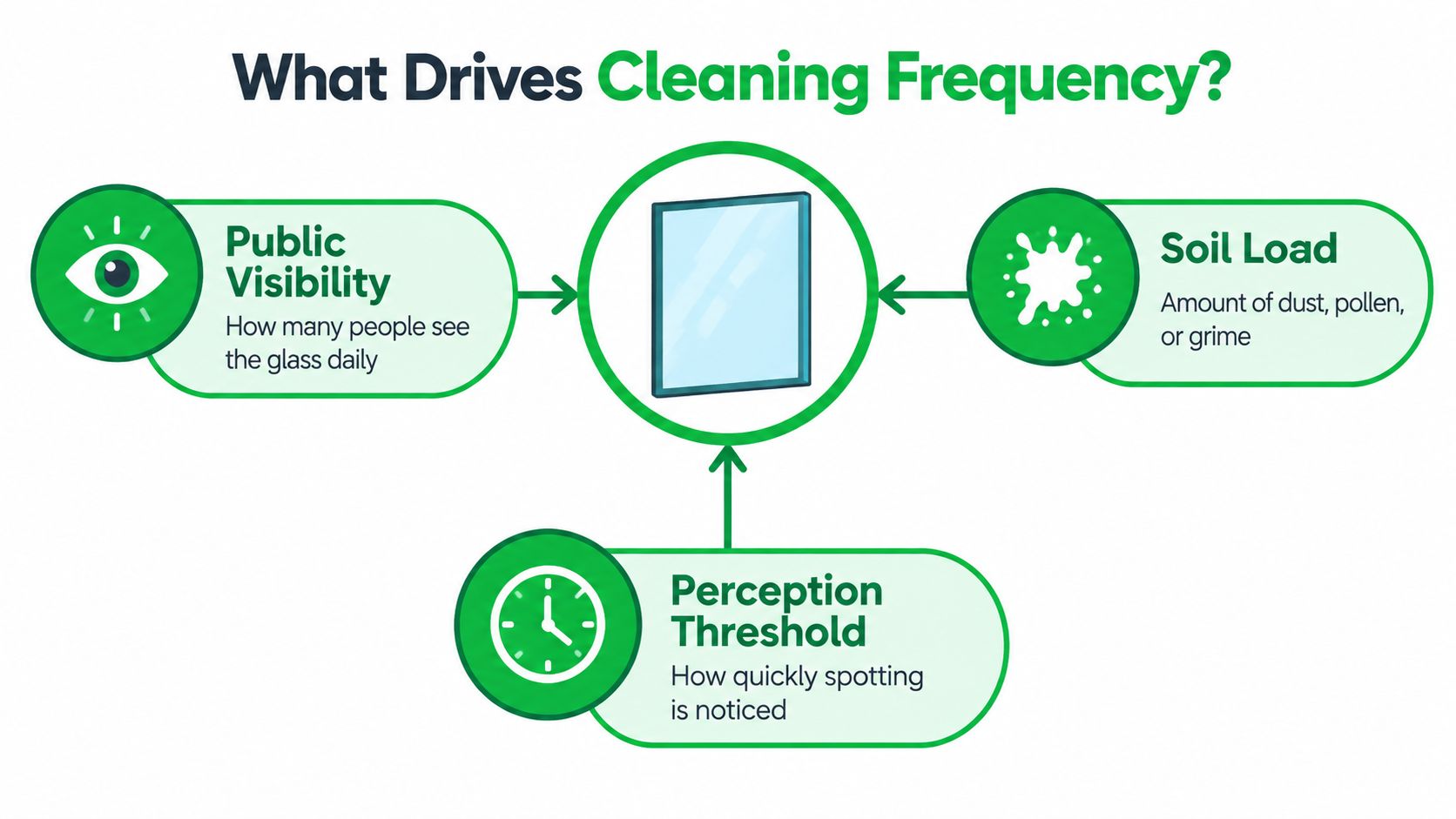 What Drives Cleaning Frequency?

Public Visibility
How many people see the glass daily

Soil Load
Amount of dust, pollen, or grime

Perception Threshold
How quickly spotting is noticed